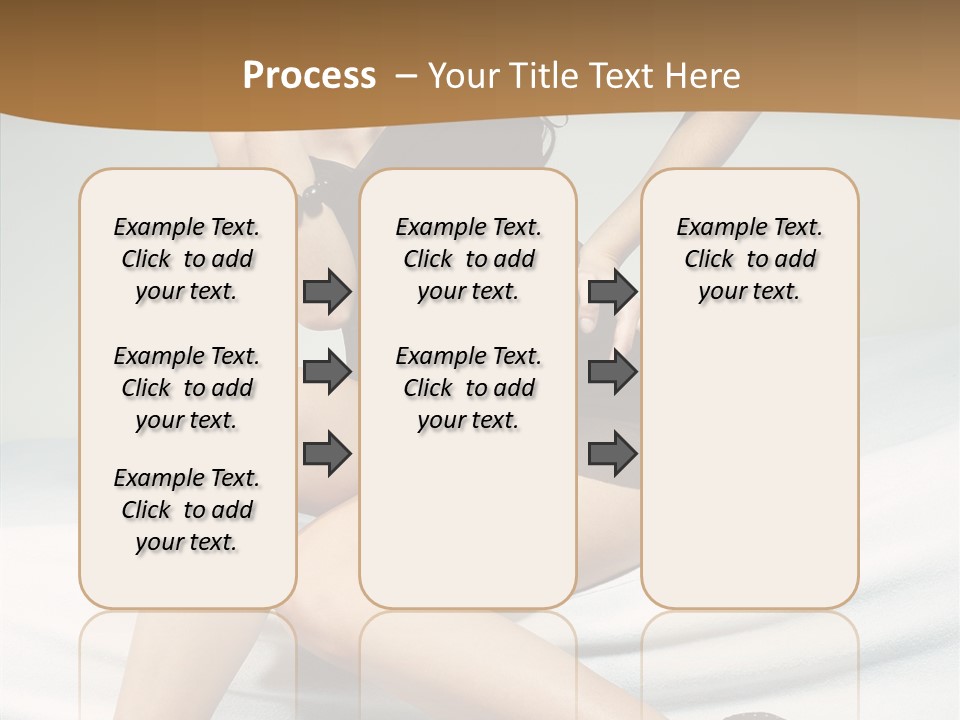 Process – Your Title Text Here

Example Text. Click to add your text.

Example Text. Click to add your text.

Example Text. Click to add your text.

Example Text. Click to add your text.

Example Text. Click to add your text.

Example Text. Click to add your text.